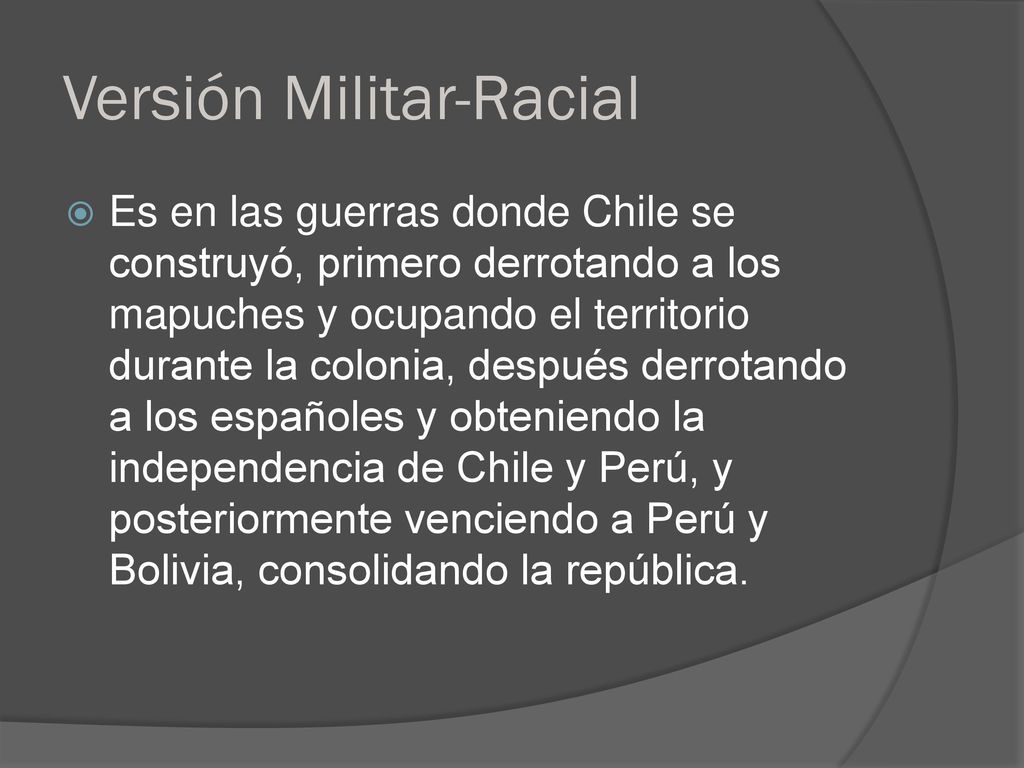 Versión Militar-Racial

Es en las guerras donde Chile se construyó, primero derrotando a los mapuches y ocupando el territorio durante la colonia, después derrotando a los españoles y obteniendo la independencia de Chile y Perú, y posteriormente venciendo a Perú y Bolivia, consolidando la república.